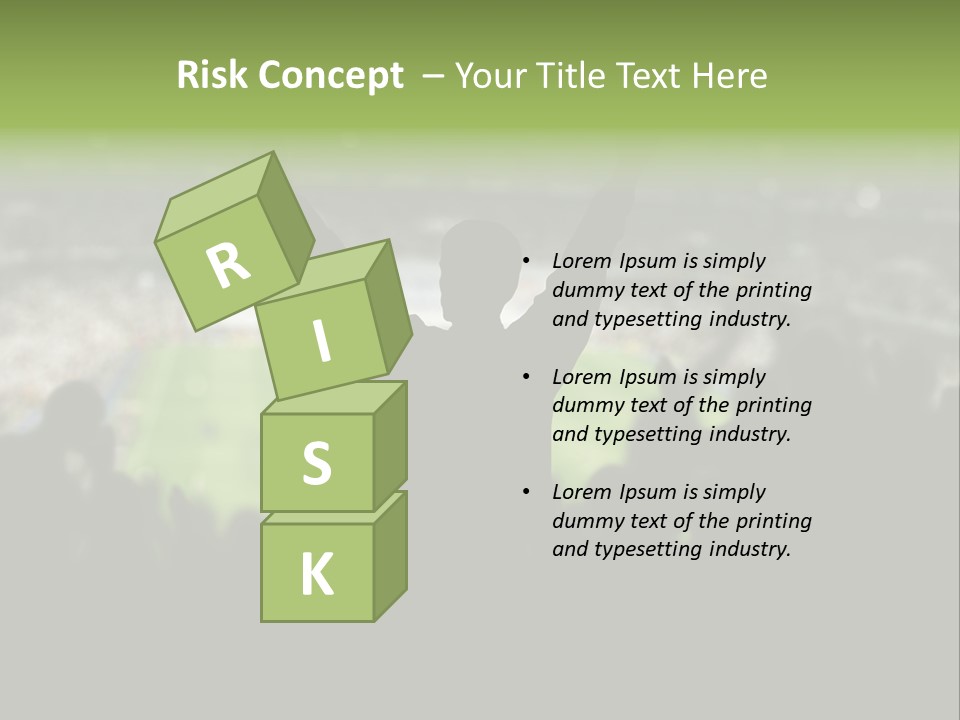 Risk Concept – Your Title Text Here

R
I
S
K

• Lorem Ipsum is simply dummy text of the printing and typesetting industry.

• Lorem Ipsum is simply dummy text of the printing and typesetting industry.

• Lorem Ipsum is simply dummy text of the printing and typesetting industry.